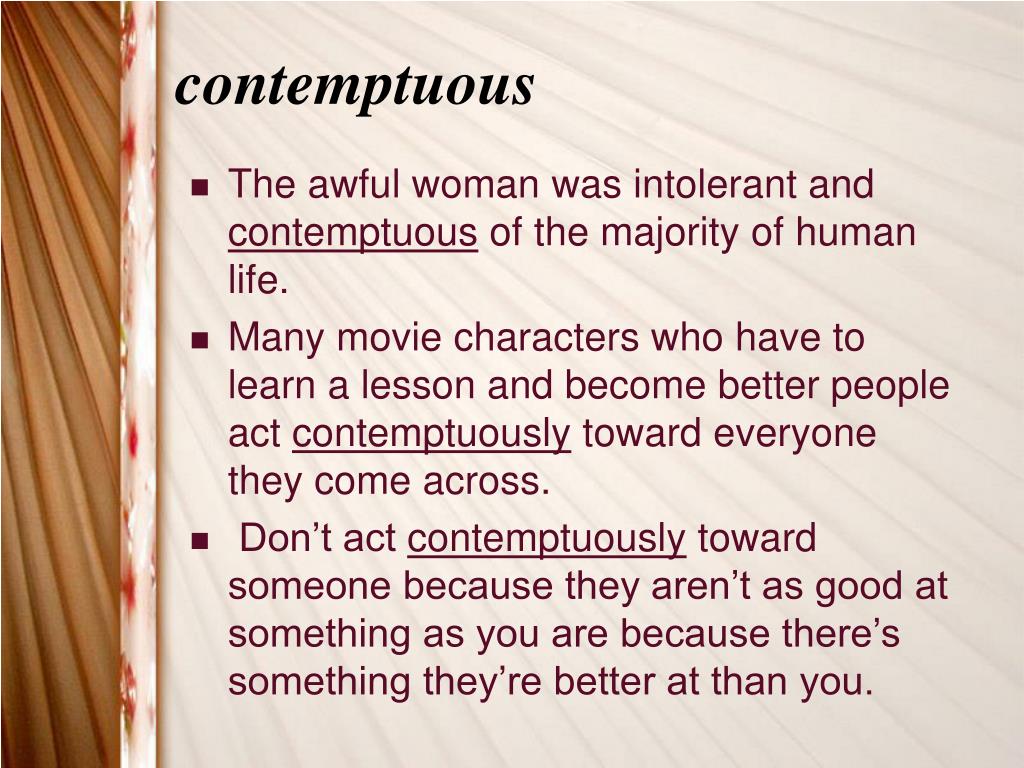 contemptuous

- The awful woman was intolerant and contemptuous of the majority of human life.
- Many movie characters who have to learn a lesson and become better people act contemptuously toward everyone they come across.
- Don’t act contemptuously toward someone because they aren’t as good at something as you are because there’s something they’re better at than you.